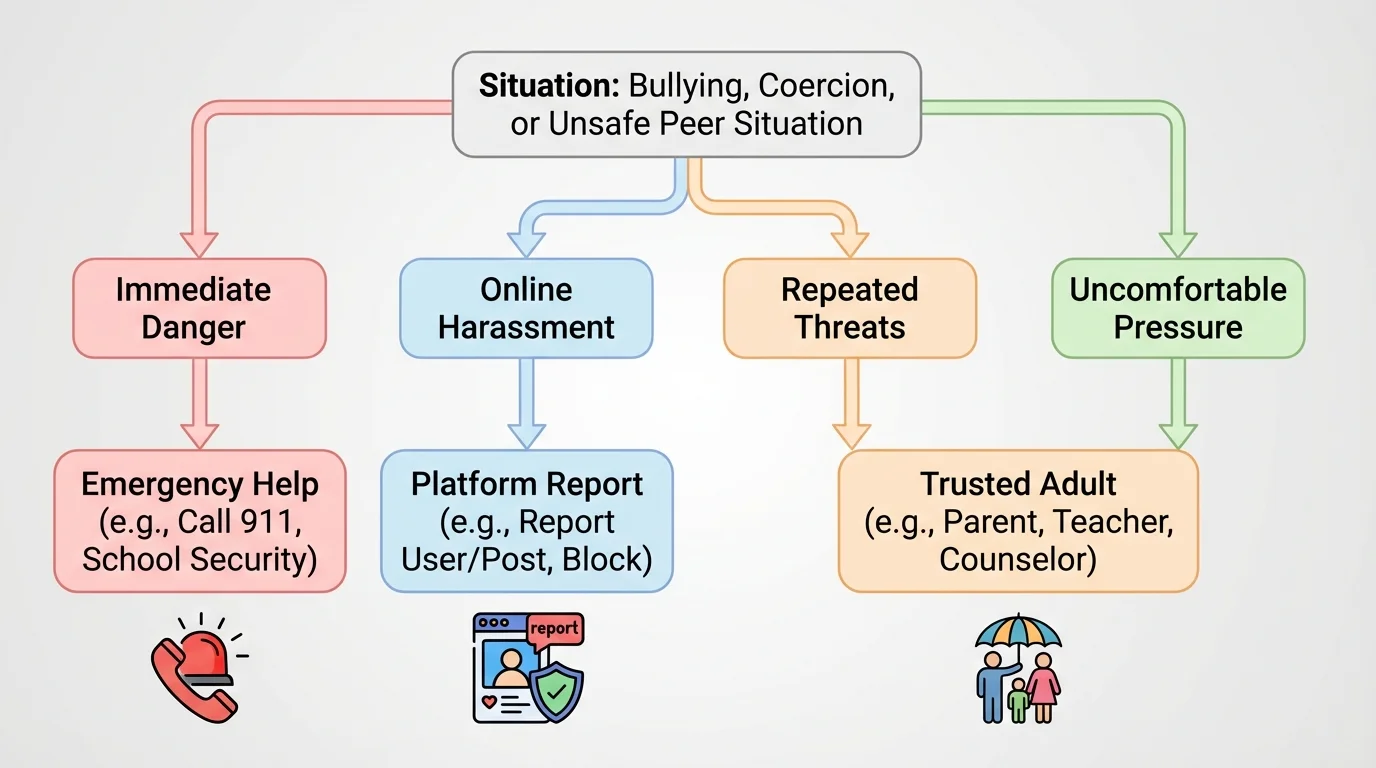 Situation: Bullying, Coercion, or Unsafe Peer Situation

Immediate Danger

Online Harassment

Repeated Threats

Uncomfortable Pressure

Emergency Help (e.g., Call 911, School Security)

Platform Report (e.g., Report User/Post, Block)

Trusted Adult (e.g., Parent, Teacher, Counselor)

report